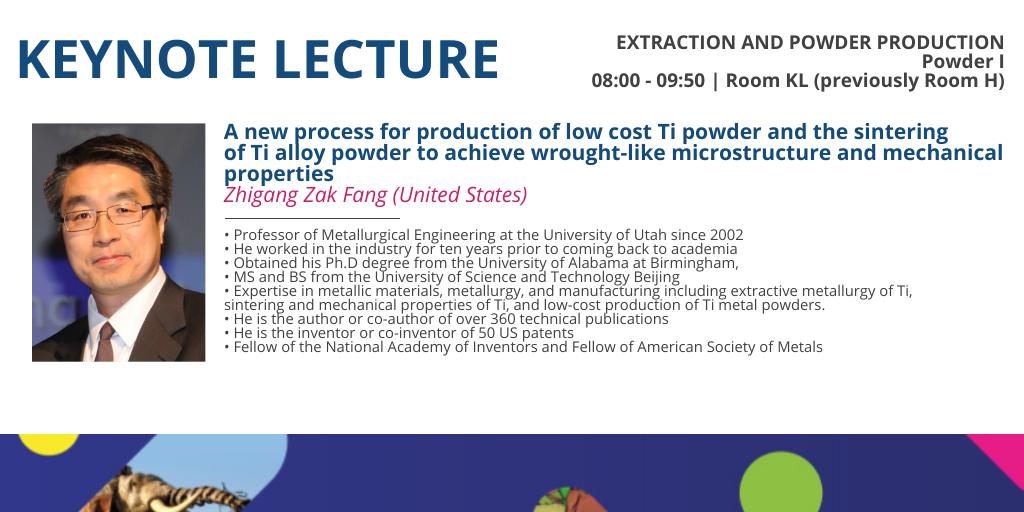 KEYNOTE LECTURE

EXTRACTION AND POWDER PRODUCTION
Powder I
08:00 - 09:50 | Room KL (previously Room H)

A new process for production of low cost Ti powder and the sintering of Ti alloy powder to achieve wrought-like microstructure and mechanical properties
Zhigang Zak Fang (United States)

• Professor of Metallurgical Engineering at the University of Utah since 2002
• He worked in the industry for ten years prior to coming back to academia
• Obtained his Ph.D degree from the University of Alabama at Birmingham,
• MS and BS from the University of Science and Technology Beijing
• Expertise in metallic materials, metallurgy, and manufacturing including extractive metallurgy of Ti, sintering and mechanical properties of Ti, and low-cost production of Ti metal powders.
• He is the author or co-author of over 360 technical publications
• He is the inventor or co-inventor of 50 US patents
• Fellow of the National Academy of Inventors and Fellow of American Society of Metals